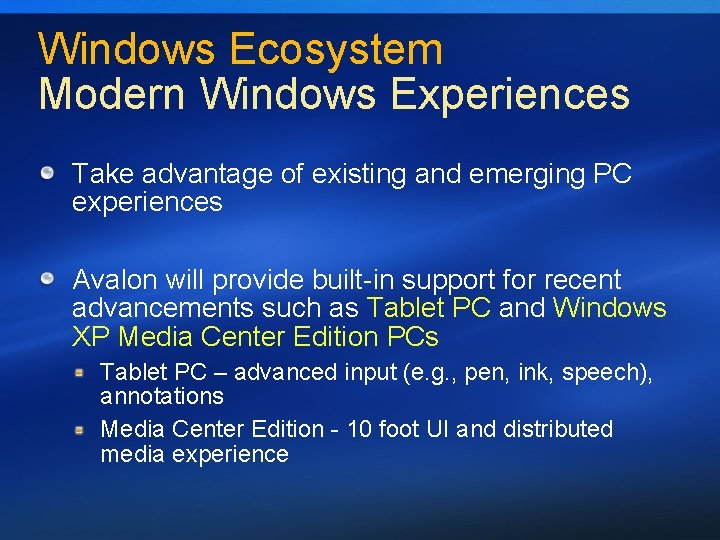 Windows Ecosystem
Modern Windows Experiences

Take advantage of existing and emerging PC experiences

Avalon will provide built-in support for recent advancements such as Tablet PC and Windows XP Media Center Edition PCs

Tablet PC – advanced input (e.g., pen, ink, speech), annotations

Media Center Edition - 10 foot UI and distributed media experience